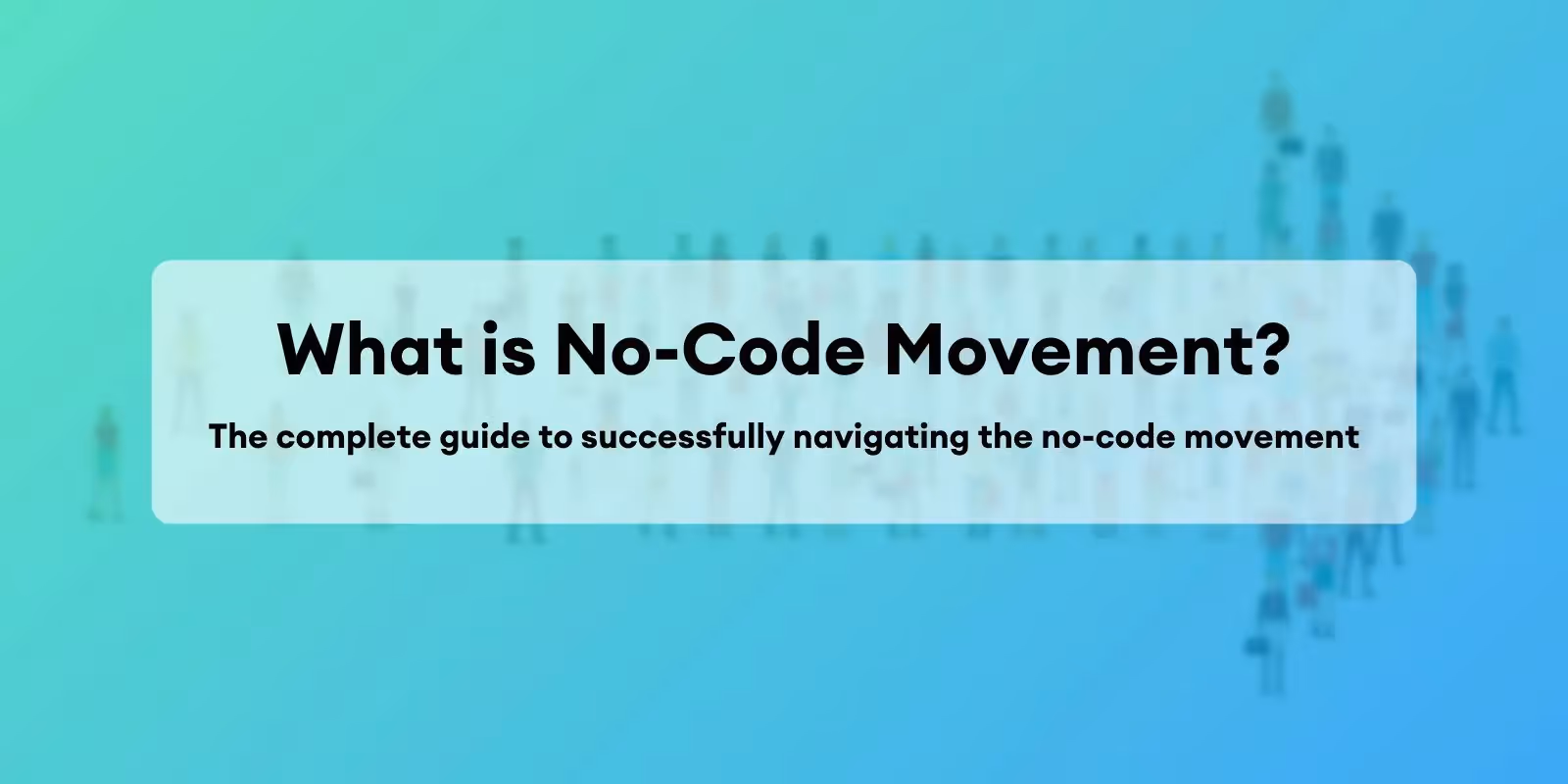 What is No-Code Movement?

The complete guide to successfully navigating the no-code movement